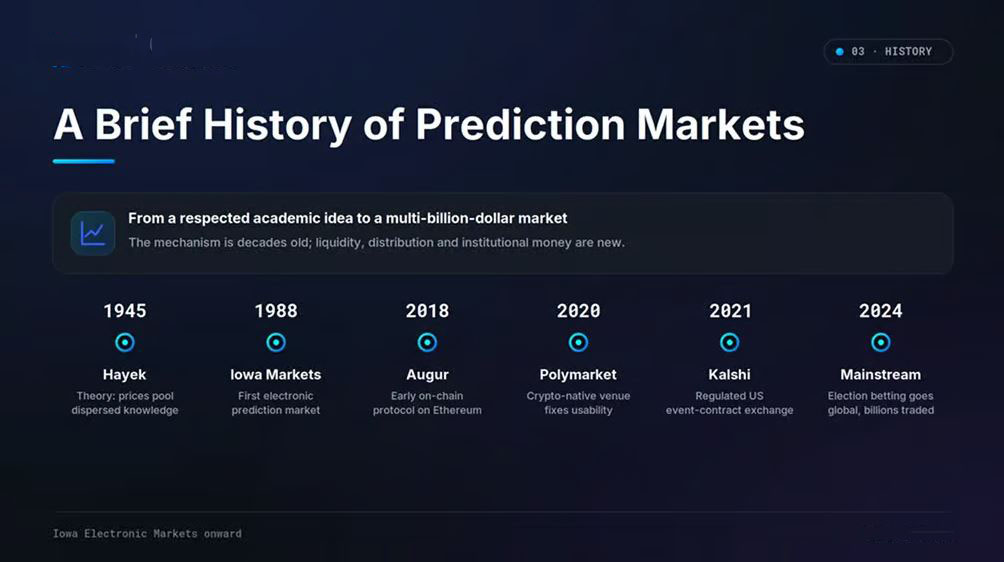 03 · HISTORY

A Brief History of Prediction Markets

From a respected academic idea to a multi-billion-dollar market

The mechanism is decades old; liquidity, distribution and institutional money are new.

1945
Hayek
Theory: prices pool dispersed knowledge

1988
Iowa Markets
First electronic prediction market

2018
Augur
Early on-chain protocol on Ethereum

2020
Polymarket
Crypto-native venue fixes usability

2021
Kalshi
Regulated US event-contract exchange

2024
Mainstream
Election betting goes global, billions traded

Iowa Electronic Markets onward